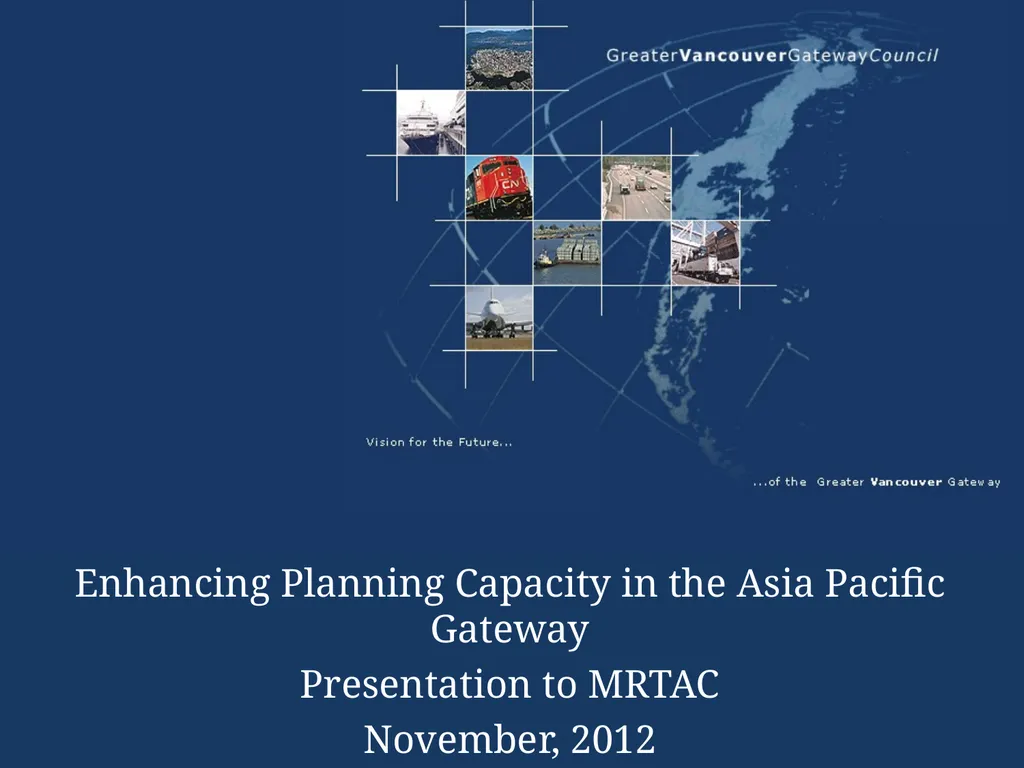 GreaterVancouverGatewayCouncil

CN

Vision for the Future...

...of the Greater Vancouver Gateway

Enhancing Planning Capacity in the Asia Pacific Gateway

Presentation to MRTAC

November, 2012